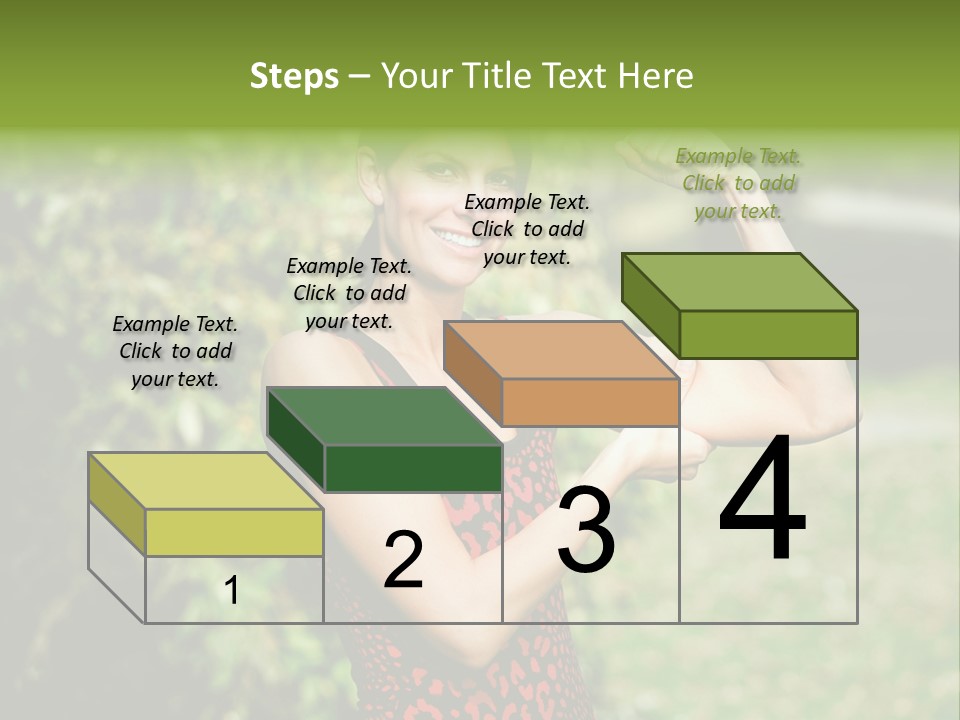 Steps – Your Title Text Here

Example Text. Click to add your text.

Example Text. Click to add your text.

Example Text. Click to add your text.

Example Text. Click to add your text.

1

2

3

4